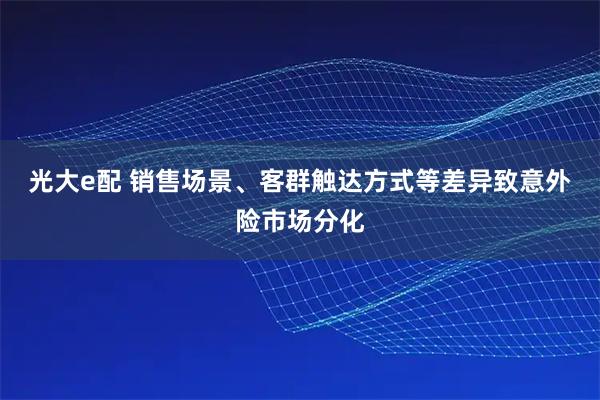 光大e配 销售场景、客群触达方式等差异致意外险市场分化